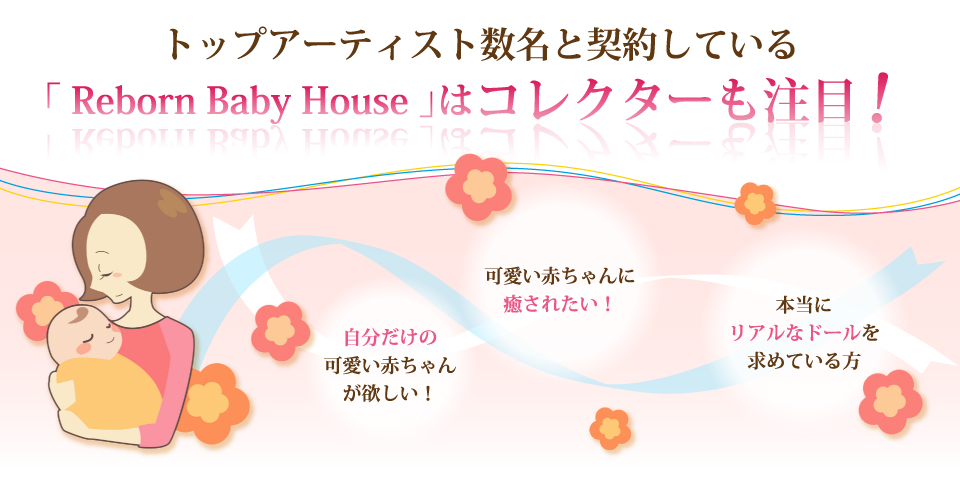 トップアーティスト数名と契約している
「 Reborn Baby House 」はコレクターも注目！

自分だけの
可愛い赤ちゃん
が欲しい！

可愛い赤ちゃんに
癒されたい！

本当に
リアルなドールを
求めている方